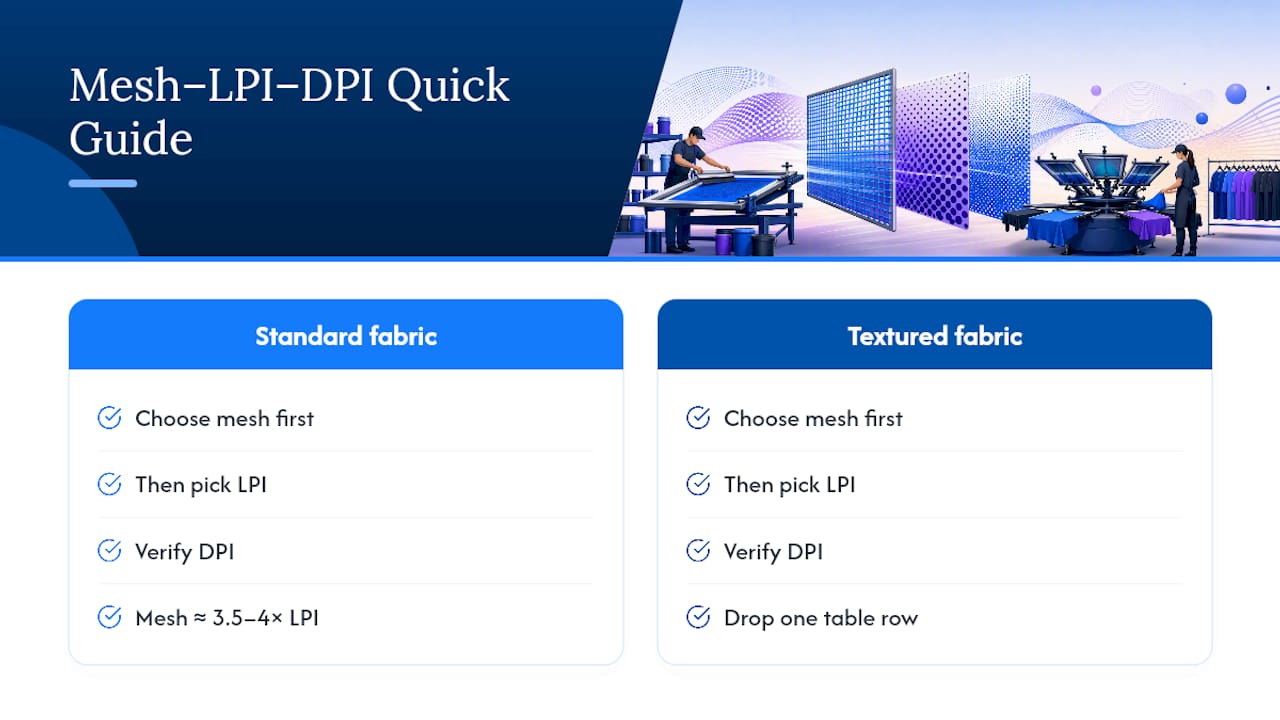 Mesh–LPI–DPI Quick Guide

Standard fabric

Choose mesh first

Then pick LPI

Verify DPI

Mesh ≈ 3.5–4× LPI

Textured fabric

Choose mesh first

Then pick LPI

Verify DPI

Drop one table row